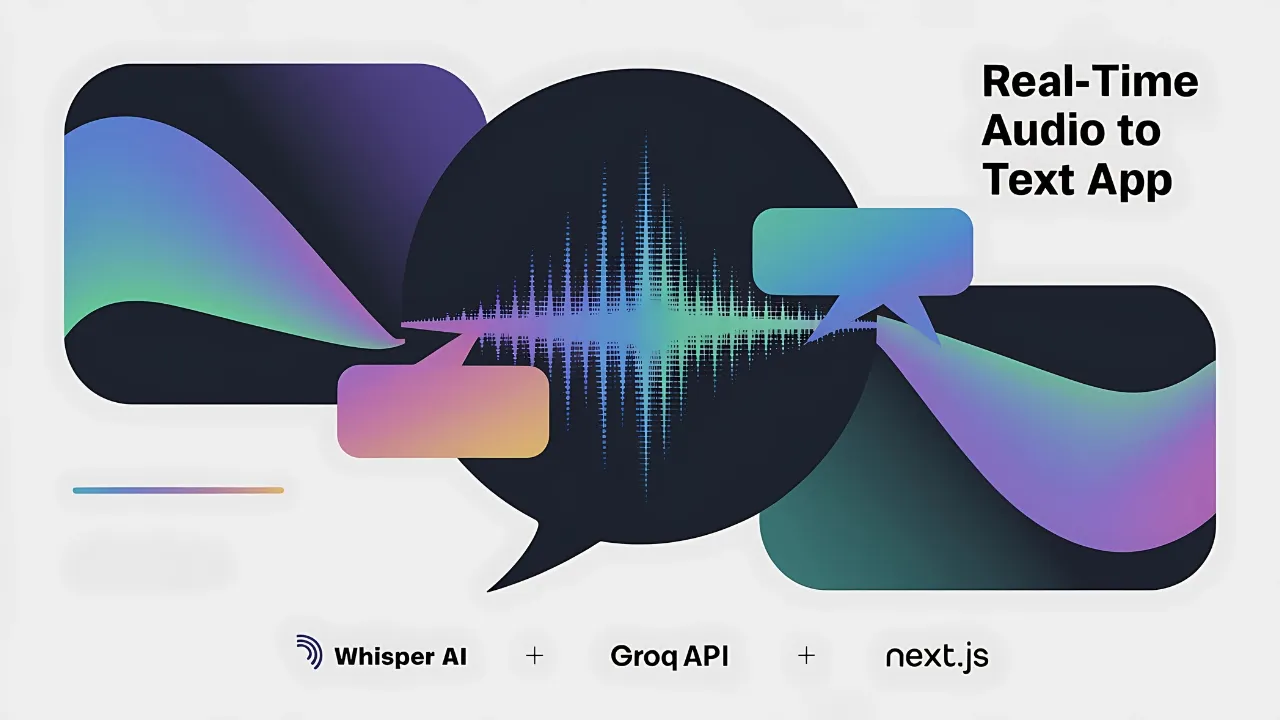 Real-Time Audio to Text App

Whisper AI + Groq API + next.js